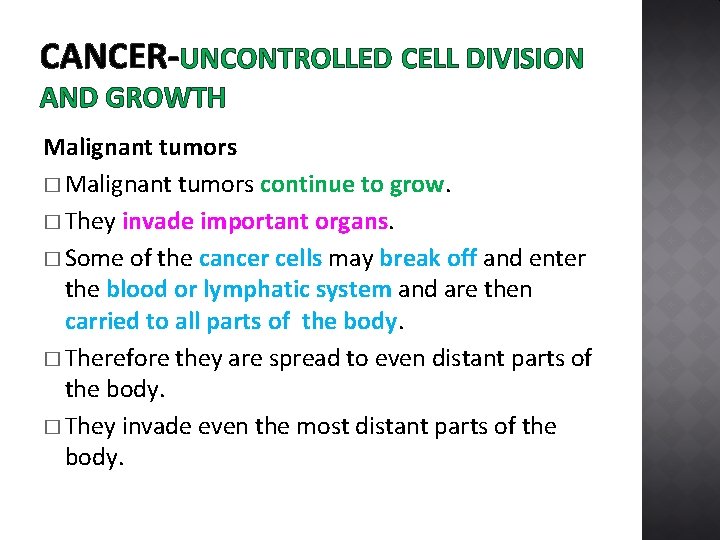 CANCER-UNCONTROLLED CELL DIVISION AND GROWTH

Malignant tumors

□ Malignant tumors continue to grow.

□ They invade important organs.

□ Some of the cancer cells may break off and enter the blood or lymphatic system and are then carried to all parts of the body.

□ Therefore they are spread to even distant parts of the body.

□ They invade even the most distant parts of the body.